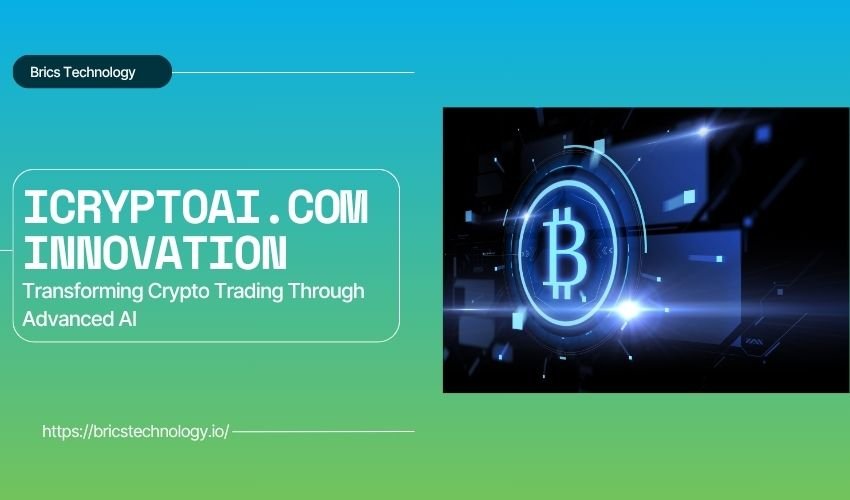 Brics Technology

ICRYPTOAI.COM INNOVATION

Transforming Crypto Trading Through Advanced AI

https://bricstechnology.io/